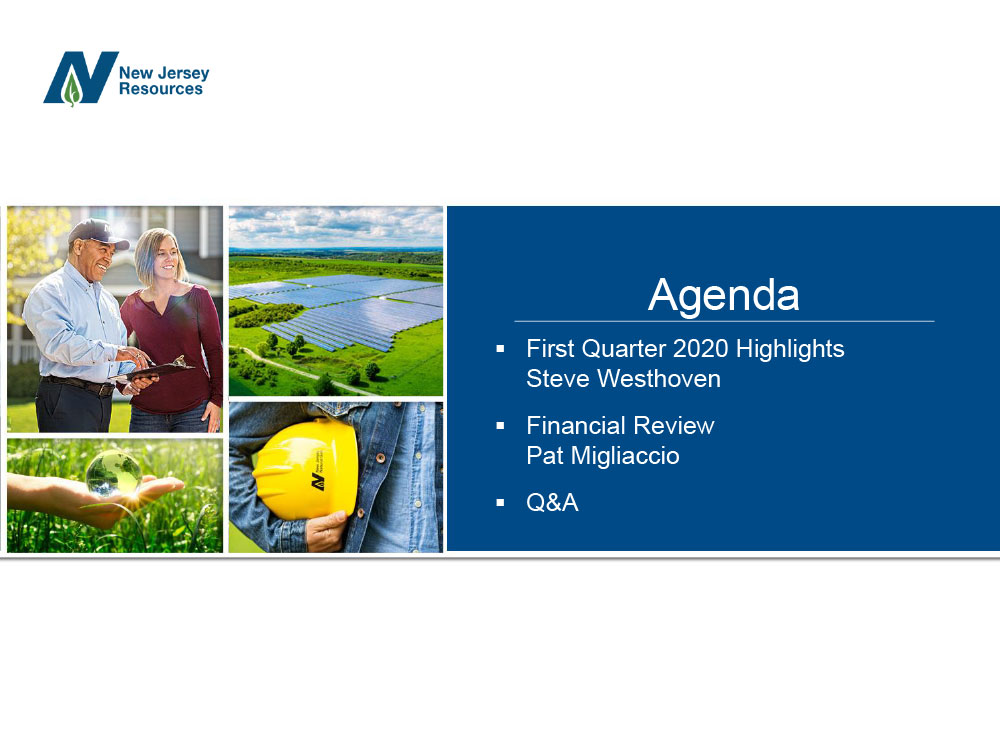 New Jersey Resources

Agenda

▪ First Quarter 2020 Highlights
Steve Westhoven

▪ Financial Review
Pat Migliaccio

▪ Q&A